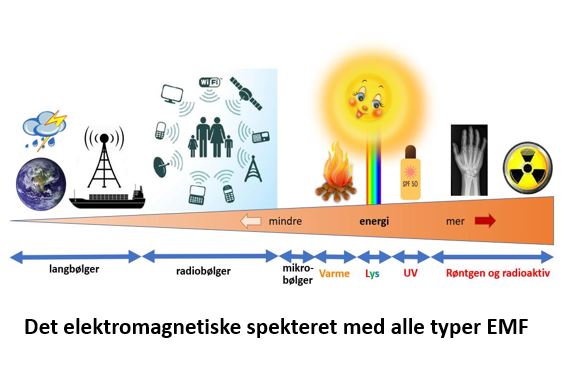 WiFi

SPF 50

mindre energi mer

langbølger

radiobølger

mikrobølger

Varme

Lys

UV

Røntgen og radioaktiv

Det elektromagnetiske spekteret med alle typer EMF